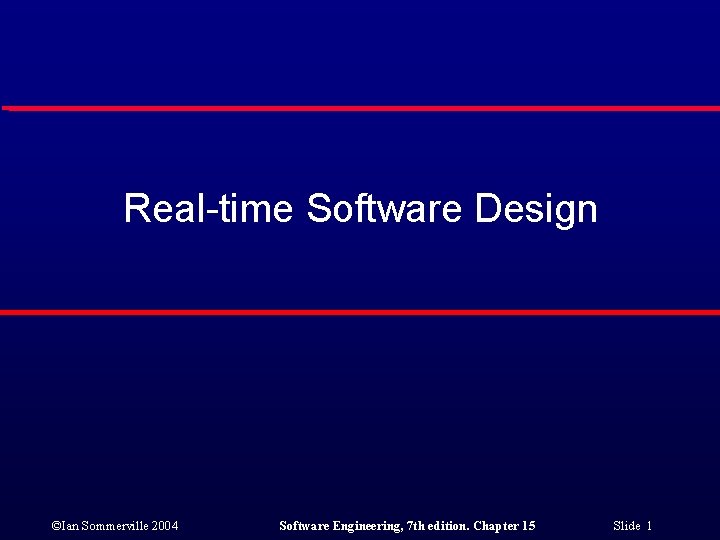 Real-time Software Design

©Ian Sommerville 2004

Software Engineering, 7th edition. Chapter 15

Slide 1